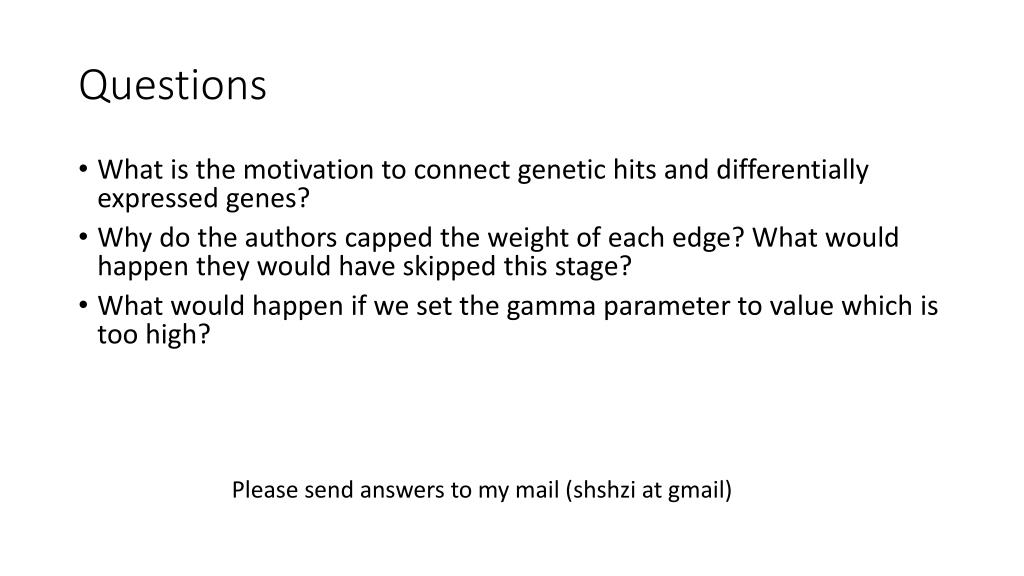 Questions

• What is the motivation to connect genetic hits and differentially expressed genes?
• Why do the authors capped the weight of each edge? What would happen they would have skipped this stage?
• What would happen if we set the gamma parameter to value which is too high?

Please send answers to my mail (shshzi at gmail)